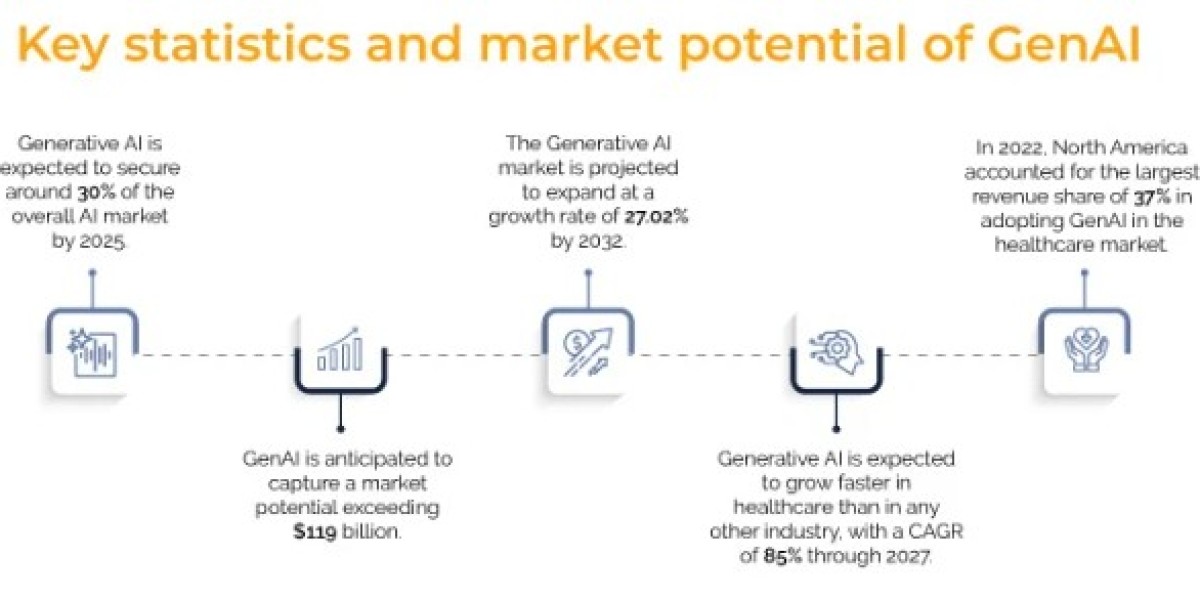 Key statistics and market potential of GenAI

Generative AI is expected to secure around 30% of the overall AI market by 2025.

GenAI is anticipated to capture a market potential exceeding $119 billion.

The Generative AI market is projected to expand at a growth rate of 27.02% by 2032.

Generative AI is expected to grow faster in healthcare than in any other industry, with a CAGR of 85% through 2027.

In 2022, North America accounted for the largest revenue share of 37% in adopting GenAI in the healthcare market.